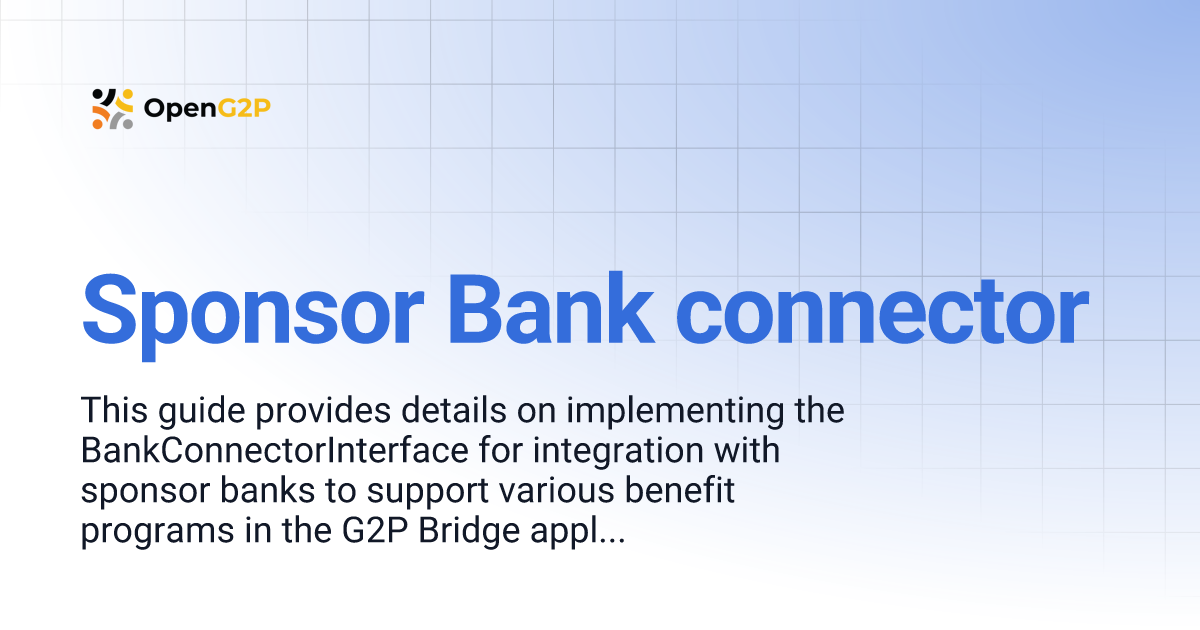 OpenG2P

Sponsor Bank connector

This guide provides details on implementing the BankConnectorInterface for integration with sponsor banks to support various benefit programs in the G2P Bridge appl...